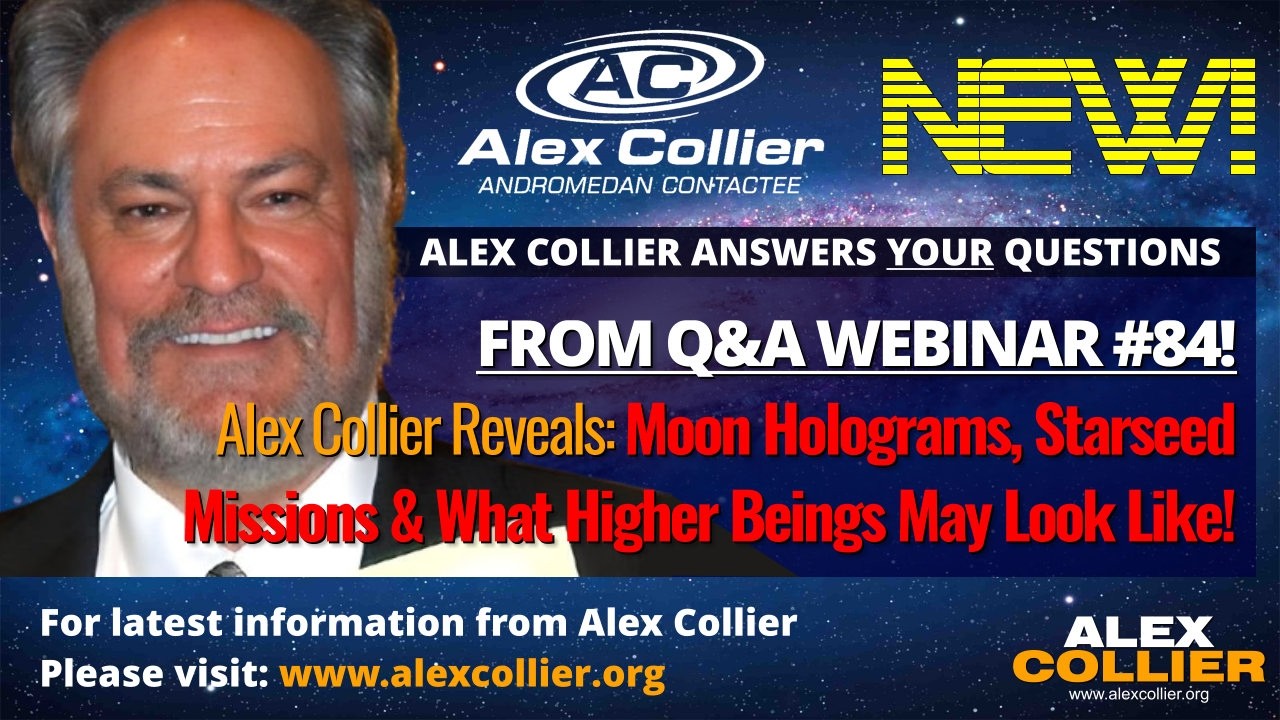 AC
Alex Collier
ANDROMEDAN CONTACTEE

NEW!

ALEX COLLIER ANSWERS YOUR QUESTIONS

FROM Q&A WEBINAR #84!

Alex Collier Reveals: Moon Holograms, Starseed Missions & What Higher Beings May Look Like!

For latest information from Alex Collier
Please visit: www.alexcollier.org

ALEX
COLLIER
www.alexcollier.org